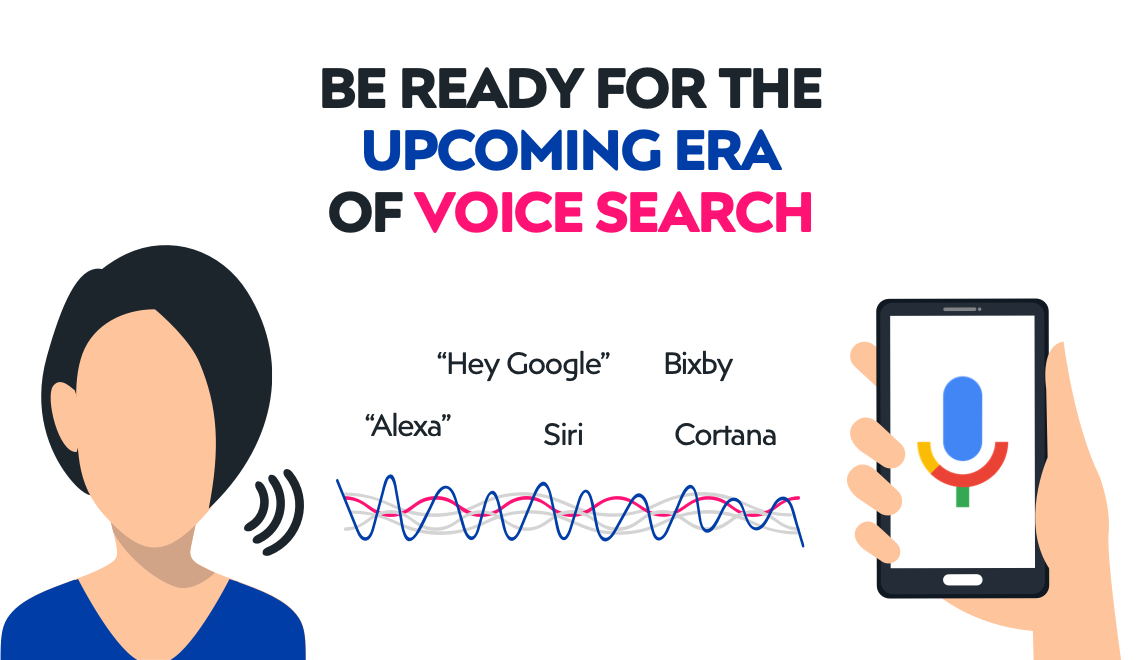 BE READY FOR THE UPCOMING ERA OF VOICE SEARCH

"Hey Google" Bixby

"Alexa" Siri Cortana